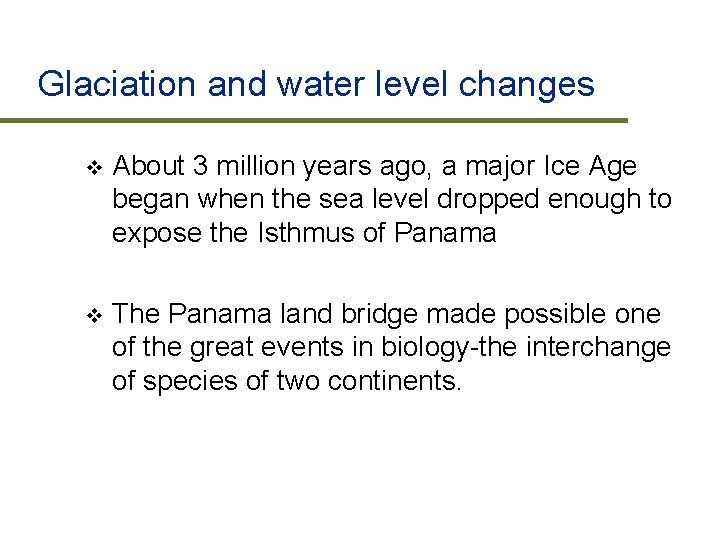 Glaciation and water level changes

❖ About 3 million years ago, a major Ice Age began when the sea level dropped enough to expose the Isthmus of Panama

❖ The Panama land bridge made possible one of the great events in biology-the interchange of species of two continents.